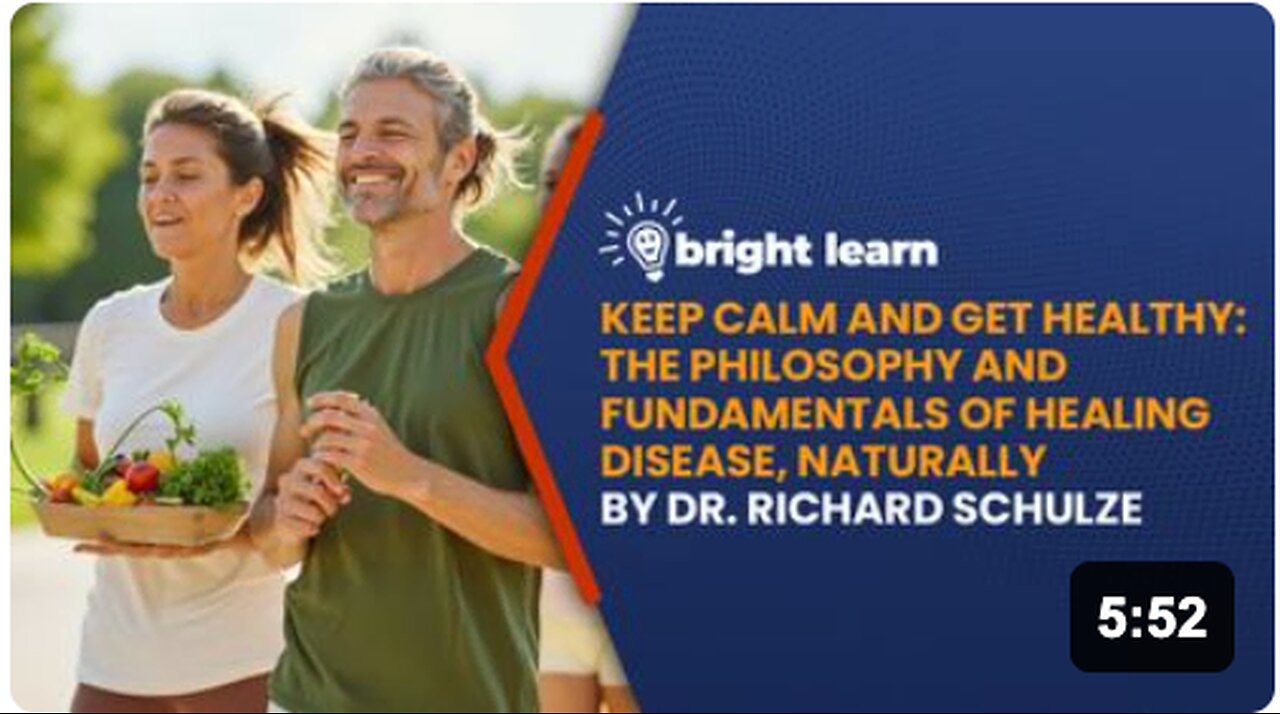 bright learn

KEEP CALM AND GET HEALTHY: THE PHILOSOPHY AND FUNDAMENTALS OF HEALING DISEASE, NATURALLY
BY DR. RICHARD SCHULZE

5:52